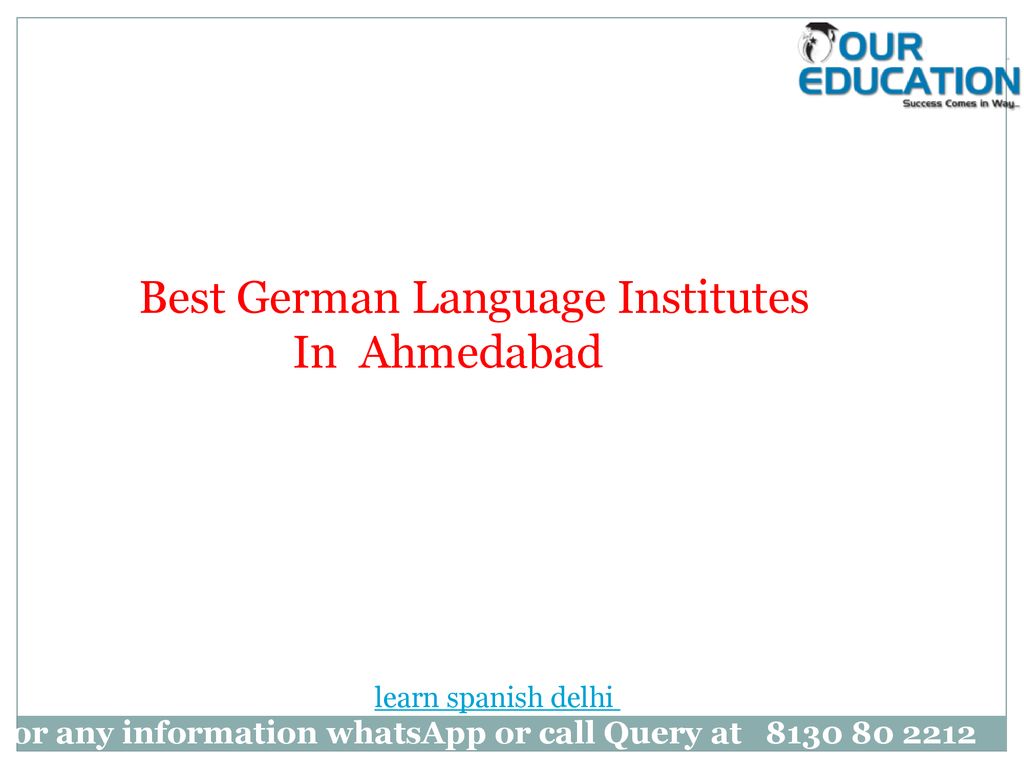 OUR EDUCATION
Success Comes in Way

Best German Language Institutes In Ahmedabad

learn spanish delhi

or any information whatsApp or call Query at 8130 80 2212